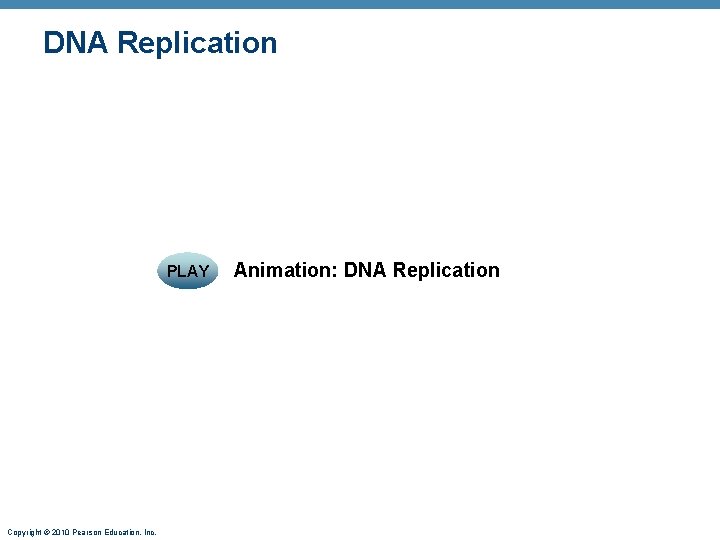 DNA Replication

PLAY Animation: DNA Replication

Copyright © 2010 Pearson Education, Inc.